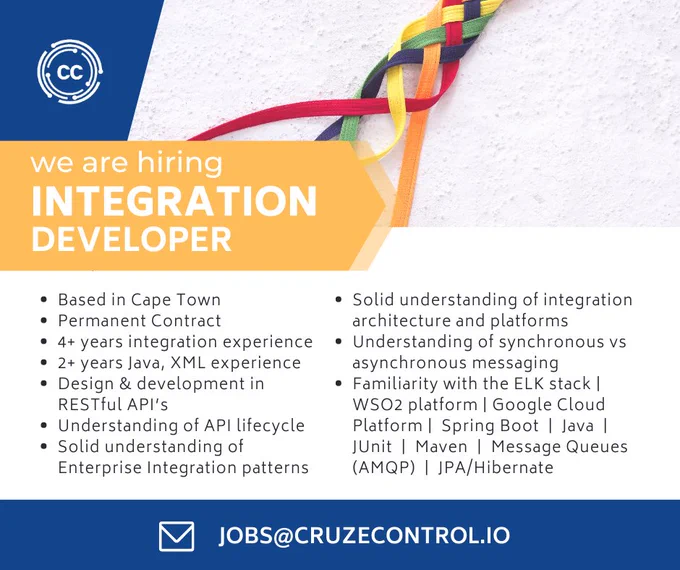 CC

we are hiring
INTEGRATION
DEVELOPER

- Based in Cape Town
- Permanent Contract
- 4+ years integration experience
- 2+ years Java, XML experience
- Design & development in RESTful API's
- Understanding of API lifecycle
- Solid understanding of Enterprise Integration patterns

- Solid understanding of integration architecture and platforms
- Understanding of synchronous vs asynchronous messaging
- Familiarity with the ELK stack | WSO2 platform | Google Cloud Platform | Spring Boot | Java | JUnit | Maven | Message Queues (AMQP) | JPA/Hibernate

JOBS@CRUZECONTROL.IO